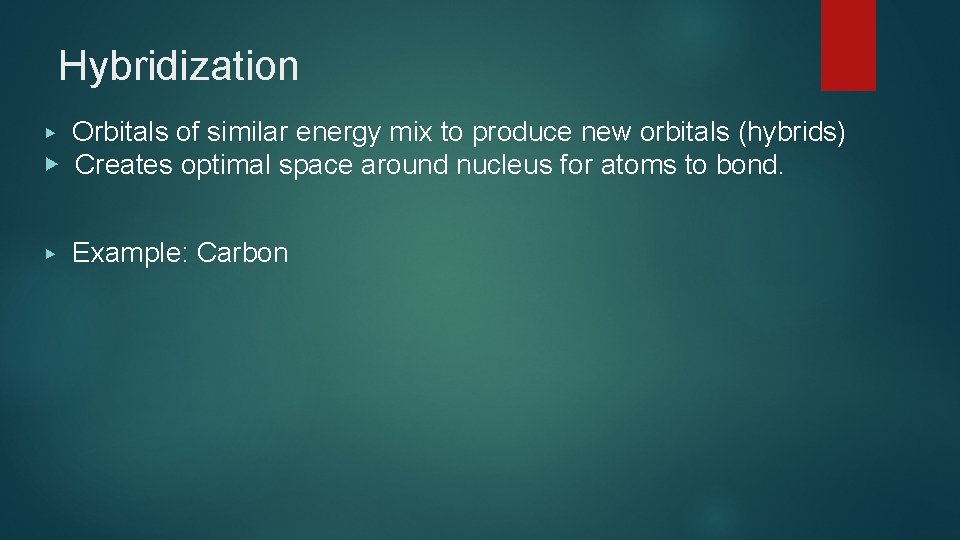 Hybridization

▸ Orbitals of similar energy mix to produce new orbitals (hybrids)
▸ Creates optimal space around nucleus for atoms to bond.

▸ Example: Carbon